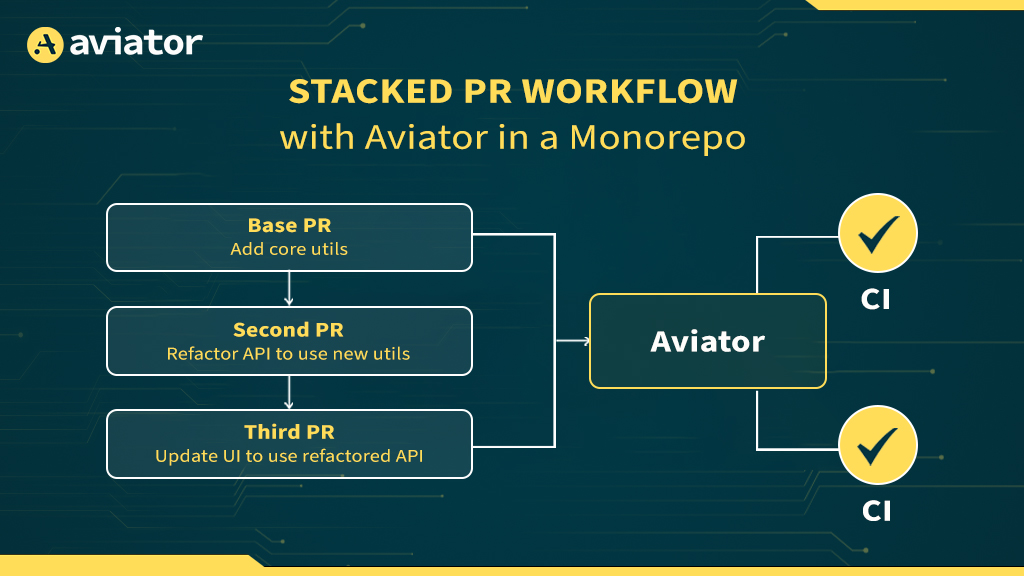 aviator

STACKED PR WORKFLOW
with Aviator in a Monorepo

Base PR
Add core utils

Second PR
Refactor API to use new utils

Third PR
Update UI to use refactored API

Aviator

CI

CI